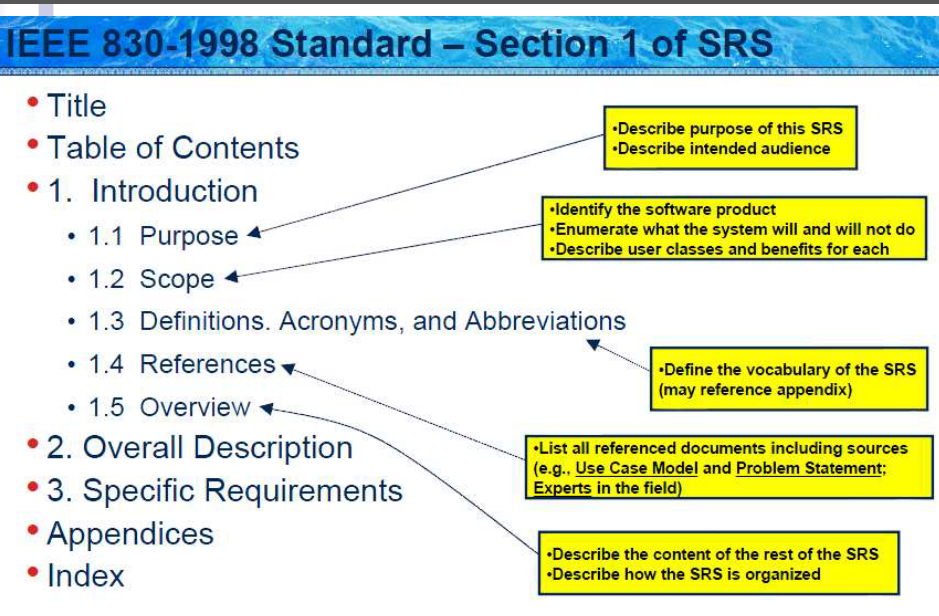 IEEE 830-1998 Standard – Section 1 of SRS

• Title
• Table of Contents
• 1. Introduction
  • 1.1 Purpose
  • 1.2 Scope
  • 1.3 Definitions. Acronyms, and Abbreviations
  • 1.4 References
  • 1.5 Overview
• 2. Overall Description
• 3. Specific Requirements
• Appendices
• Index

•Describe purpose of this SRS
•Describe intended audience

•Identify the software product
•Enumerate what the system will and will not do
•Describe user classes and benefits for each

•Define the vocabulary of the SRS (may reference appendix)

•List all referenced documents including sources (e.g., Use Case Model and Problem Statement; Experts in the field)

•Describe the content of the rest of the SRS
•Describe how the SRS is organized